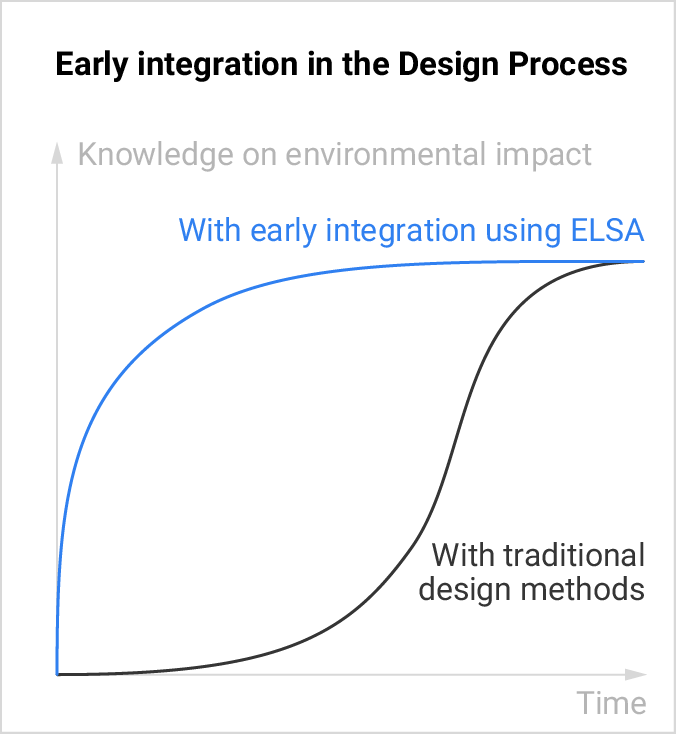 Early integration in the Design Process

Knowledge on environmental impact

With early integration using ELSA

With traditional design methods

Time